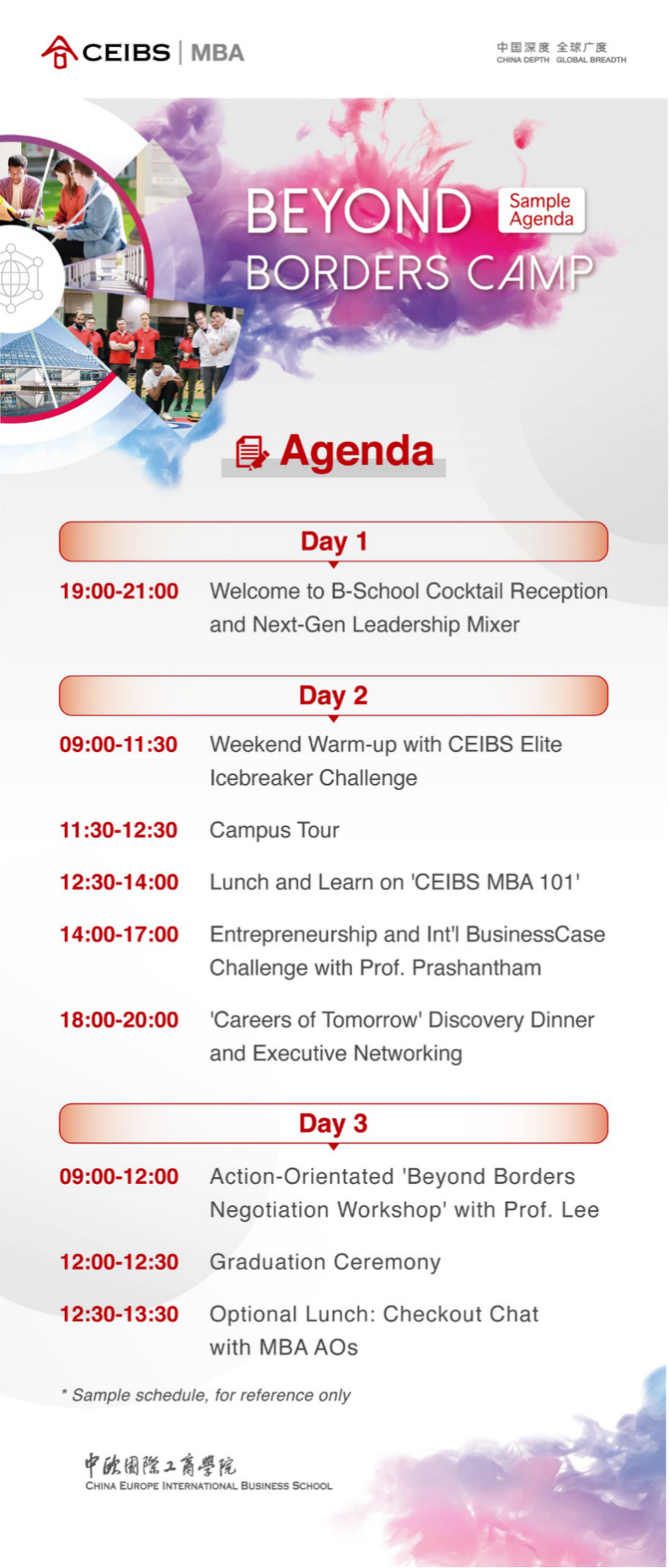 CEIBS | MBA

中国深度 全球广度
CHINA DEPTH GLOBAL BREADTH

BEYOND BORDERS CAMP

Sample Agenda

Agenda

Day 1

19:00-21:00 Welcome to B-School Cocktail Reception and Next-Gen Leadership Mixer

Day 2

09:00-11:30 Weekend Warm-up with CEIBS Elite Icebreaker Challenge

11:30-12:30 Campus Tour

12:30-14:00 Lunch and Learn on 'CEIBS MBA 101'

14:00-17:00 Entrepreneurship and Int'l BusinessCase Challenge with Prof. Prashantham

18:00-20:00 'Careers of Tomorrow' Discovery Dinner and Executive Networking

Day 3

09:00-12:00 Action-Orientated 'Beyond Borders Negotiation Workshop' with Prof. Lee

12:00-12:30 Graduation Ceremony

12:30-13:30 Optional Lunch: Checkout Chat with MBA AOs

* Sample schedule, for reference only

中欧国际工商学院
CHINA EUROPE INTERNATIONAL BUSINESS SCHOOL